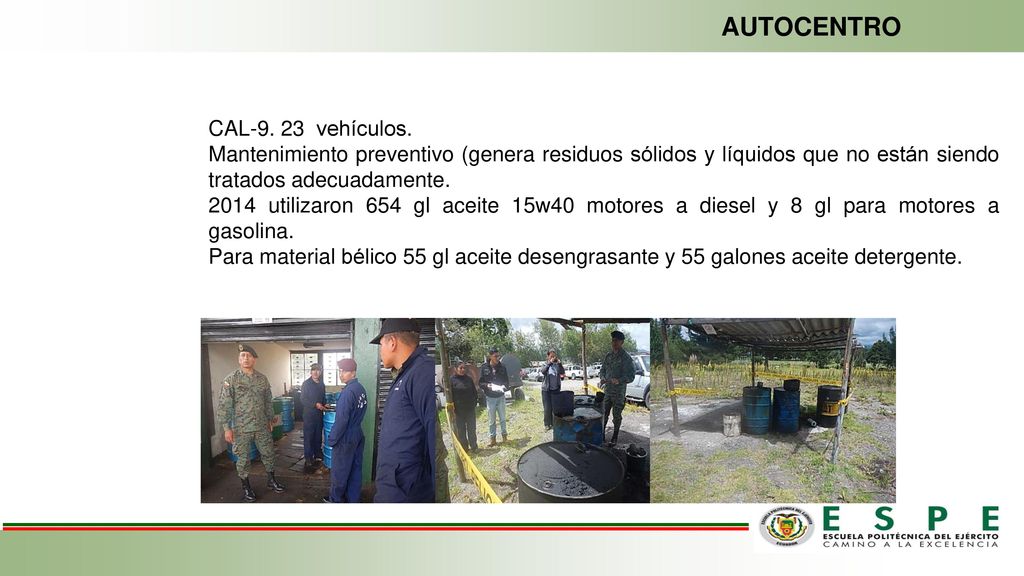 AUTOCENTRO

CAL-9. 23 vehículos.
Mantenimiento preventivo (genera residuos sólidos y líquidos que no están siendo tratados adecuadamente.
2014 utilizaron 654 gl aceite 15w40 motores a diesel y 8 gl para motores a gasolina.
Para material bélico 55 gl aceite desengrasante y 55 galones aceite detergente.

ESPE
ESCUELA POLITÉCNICA DEL EJÉRCITO
CAMINO A LA EXCELENCIA